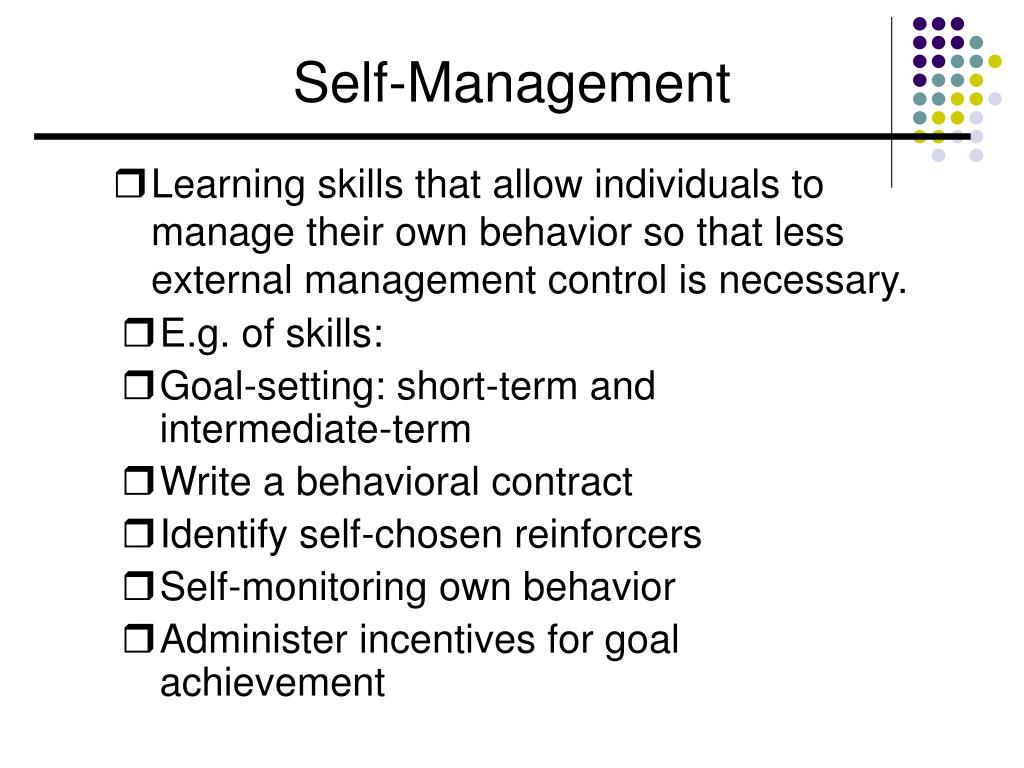 Self-Management

❒ Learning skills that allow individuals to manage their own behavior so that less external management control is necessary.

❒ E.g. of skills:

❒ Goal-setting: short-term and intermediate-term

❒ Write a behavioral contract

❒ Identify self-chosen reinforcers

❒ Self-monitoring own behavior

❒ Administer incentives for goal achievement